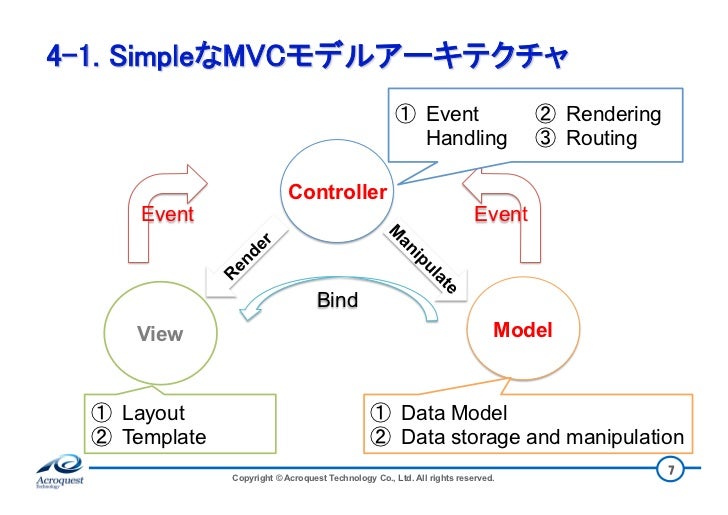 4-1. SimpleなMVCモデルアーキテクチャ

① Event Handling
② Rendering
③ Routing

Controller

Event

Event

Render

Manipulate

Bind

View

Model

① Layout
② Template

① Data Model
② Data storage and manipulation

Acroquest Technology

Copyright © Acroquest Technology Co., Ltd. All rights reserved.

7